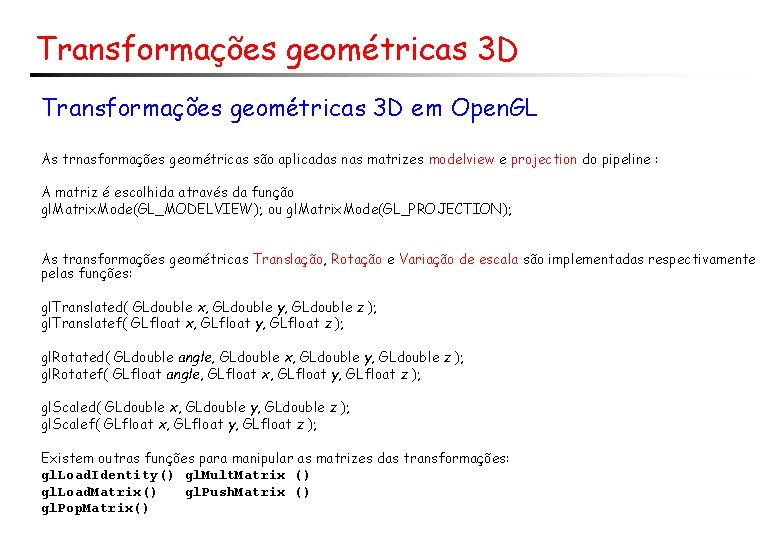 Transformações geométricas 3D

Transformações geométricas 3D em OpenGL

As trnasformações geométricas são aplicadas nas matrizes modelview e projection do pipeline :

A matriz é escolhida através da função
glMatrixMode(GL_MODELVIEW); ou glMatrixMode(GL_PROJECTION);

As transformações geométricas Translação, Rotação e Variação de escala são implementadas respectivamente pelas funções:

glTranslated( GLdouble x, GLdouble y, GLdouble z );
glTranslatef( GLfloat x, GLfloat y, GLfloat z );

glRotated( GLdouble angle, GLdouble x, GLdouble y, GLdouble z );
glRotatef( GLfloat angle, GLfloat x, GLfloat y, GLfloat z );

glScaled( GLdouble x, GLdouble y, GLdouble z );
glScalef( GLfloat x, GLfloat y, GLfloat z );

Existem outras funções para manipular as matrizes das transformações:
glLoadIdentity() glMultMatrix ()
glLoadMatrix() glPushMatrix ()
glPopMatrix()